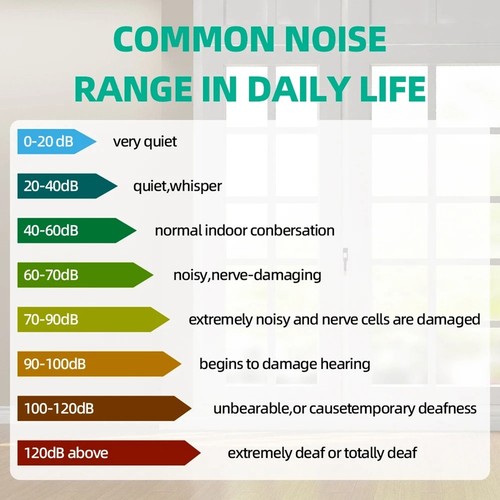 COMMON NOISE RANGE IN DAILY LIFE

0-20 dB very quiet

20-40dB quiet,whisper

40-60dB normal indoor conbersation

60-70dB noisy,nerve-damaging

70-90dB extremely noisy and nerve cells are damaged

90-100dB begins to damage hearing

100-120dB unbearable,or causetemporary deafness

120dB above extremely deaf or totally deaf